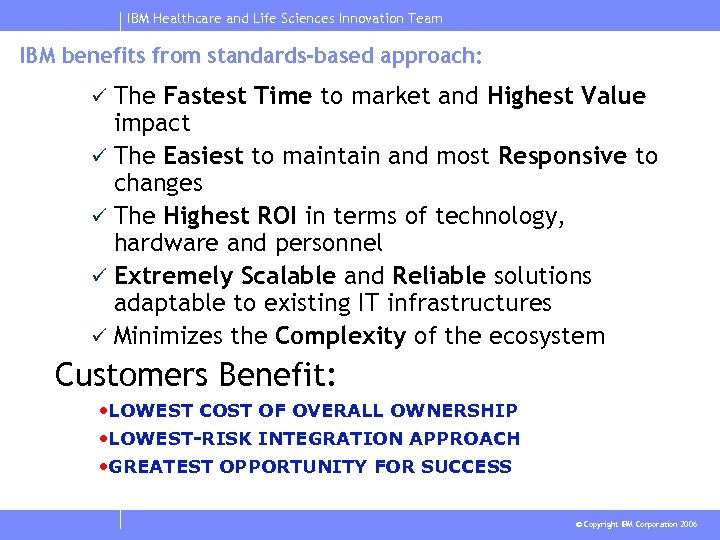 IBM Healthcare and Life Sciences Innovation Team

IBM benefits from standards-based approach:

✓ The Fastest Time to market and Highest Value impact

✓ The Easiest to maintain and most Responsive to changes

✓ The Highest ROI in terms of technology, hardware and personnel

✓ Extremely Scalable and Reliable solutions adaptable to existing IT infrastructures

✓ Minimizes the Complexity of the ecosystem

Customers Benefit:

•LOWEST COST OF OVERALL OWNERSHIP

•LOWEST-RISK INTEGRATION APPROACH

•GREATEST OPPORTUNITY FOR SUCCESS

© Copyright IBM Corporation 2006